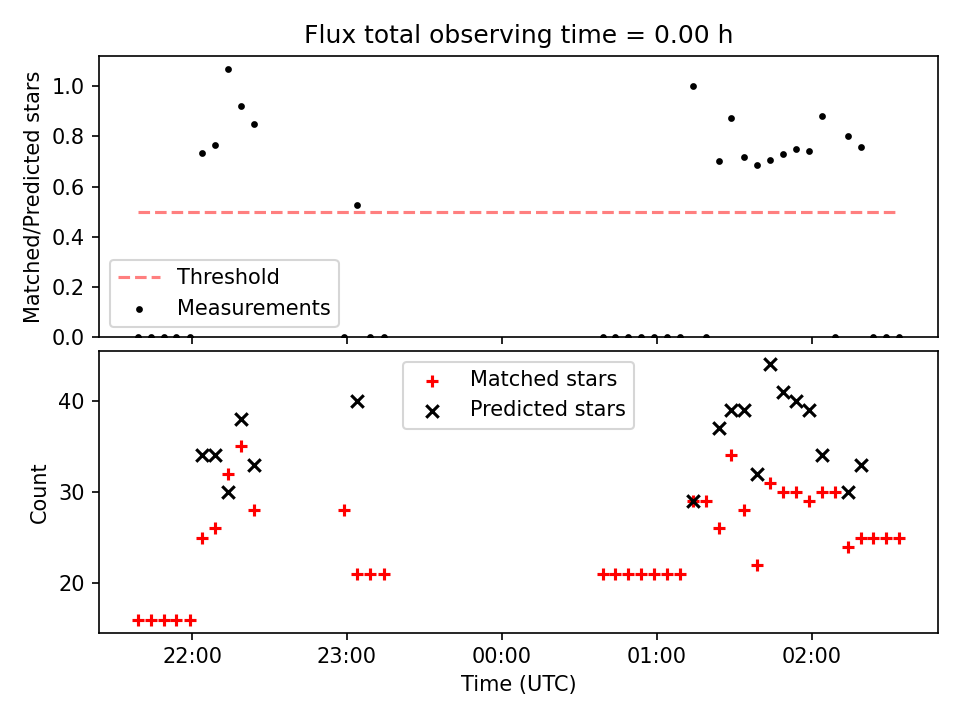 Flux total observing time = 0.00 h

Matched/Predicted stars

1.0
0.8
0.6
0.4
0.2
0.0

Threshold
Measurements

Count

40
30
20

Matched stars
Predicted stars

22:00
23:00
00:00
01:00
02:00

Time (UTC)